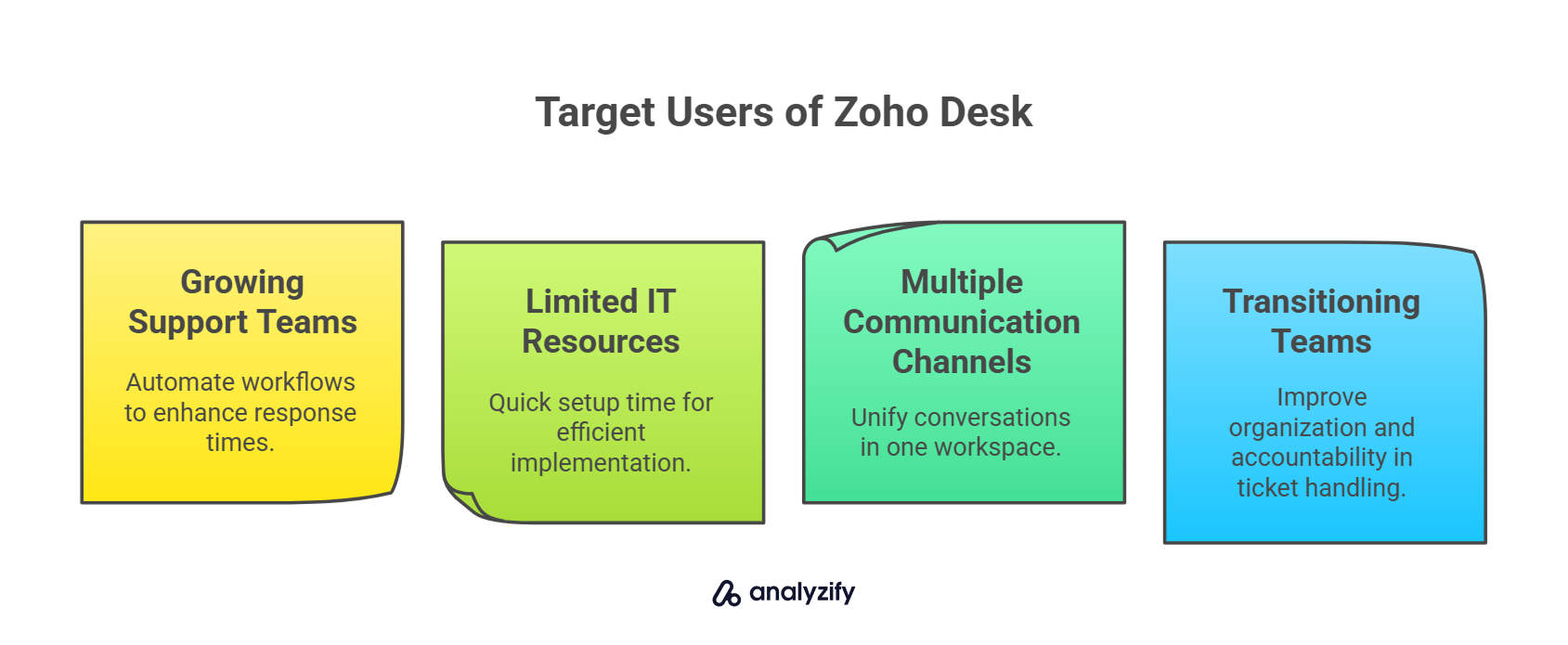 Target Users of Zoho Desk

Growing Support Teams

Automate workflows to enhance response times.

Limited IT Resources

Quick setup time for efficient implementation.

Multiple Communication Channels

Unify conversations in one workspace.

Transitioning Teams

Improve organization and accountability in ticket handling.

analyzify